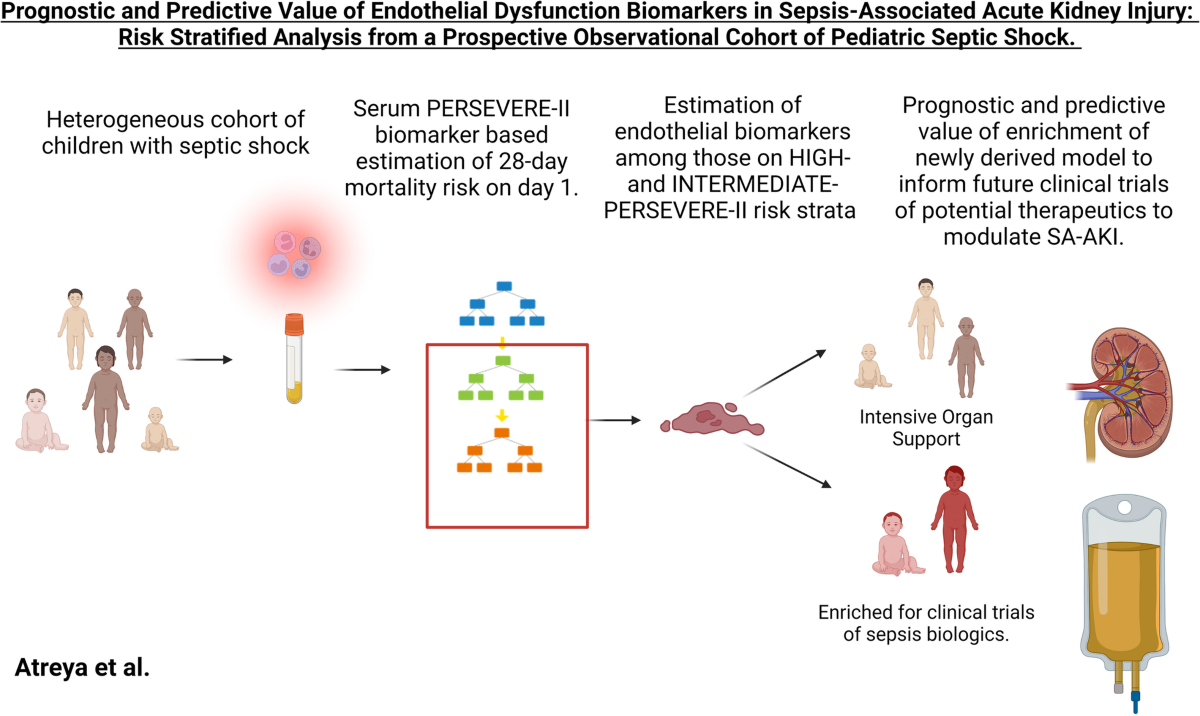 Prognostic and Predictive Value of Endothelial Dysfunction Biomarkers in Sepsis-Associated Acute Kidney Injury: Risk Stratified Analysis from a Prospective Observational Cohort of Pediatric Septic Shock.

Heterogeneous cohort of children with septic shock

Serum PERSEVERE-II biomarker based estimation of 28-day mortality risk on day 1.

Estimation of endothelial biomarkers among those on HIGH- and INTERMEDIATE-PERSEVERE-II risk strata

Prognostic and predictive value of enrichment of newly derived model to inform future clinical trials of potential therapeutics to modulate SA-AKI.

Intensive Organ Support

Enriched for clinical trials of sepsis biologics.

Atreya et al.